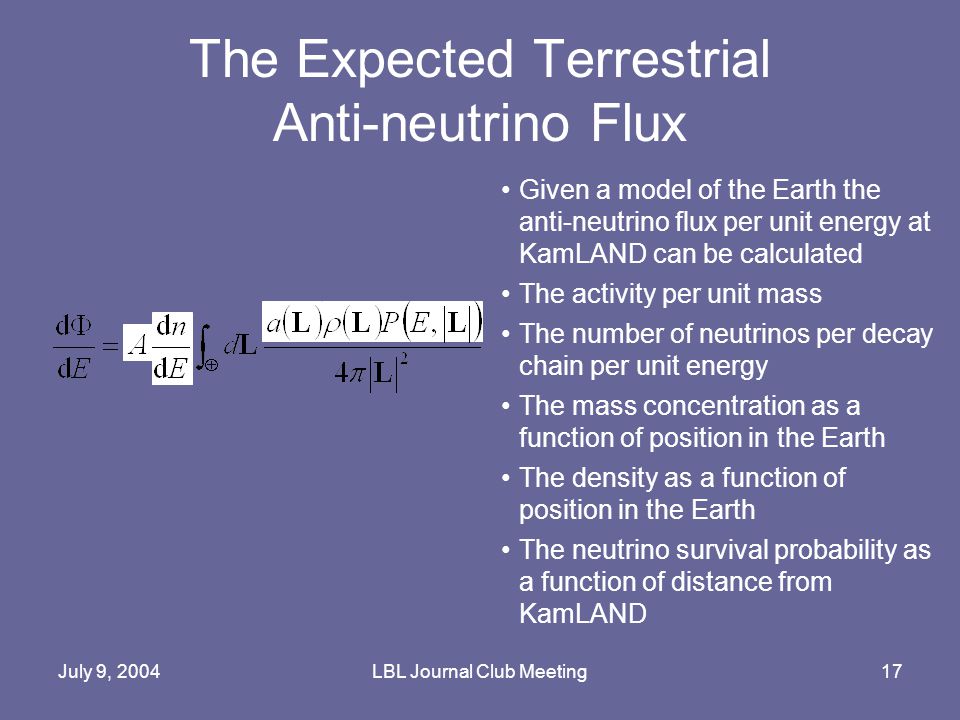 The Expected Terrestrial Anti-neutrino Flux

$\frac{d\Phi}{dE} = A\frac{dn}{dE}\int_{\oplus} d\mathbf{L}\frac{a(\mathbf{L})\rho(\mathbf{L})P(E,|\mathbf{L}|)}{4\pi|\mathbf{L}|^2}$

• Given a model of the Earth the anti-neutrino flux per unit energy at KamLAND can be calculated
• The activity per unit mass
• The number of neutrinos per decay chain per unit energy
• The mass concentration as a function of position in the Earth
• The density as a function of position in the Earth
• The neutrino survival probability as a function of distance from KamLAND

July 9, 2004
LBL Journal Club Meeting
17